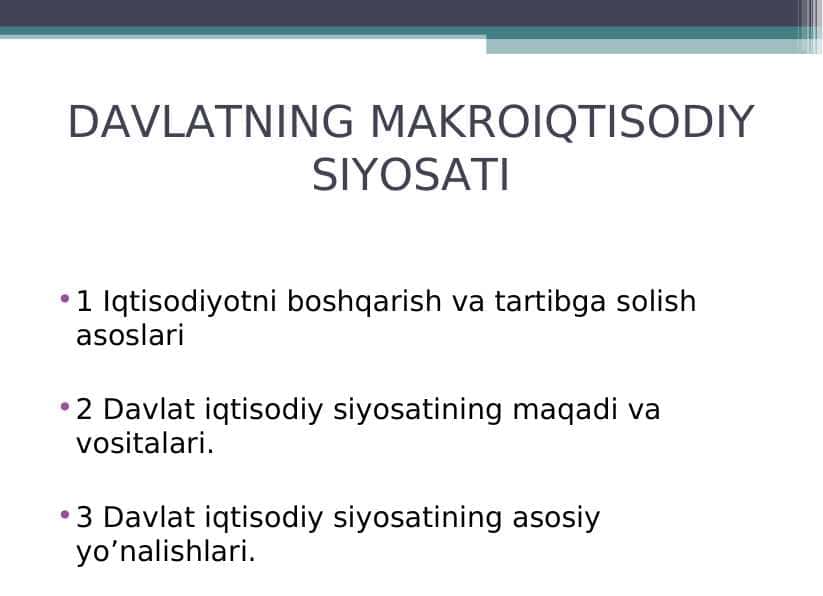 DAVLATNING MAKROIQTISODIY SIYOSATI

• 1 Iqtisodiyotni boshqarish va tartibga solish asoslari

• 2 Davlat iqtisodiy siyosatining maqadi va vositalari.

• 3 Davlat iqtisodiy siyosatining asosiy yo’nalishlari.